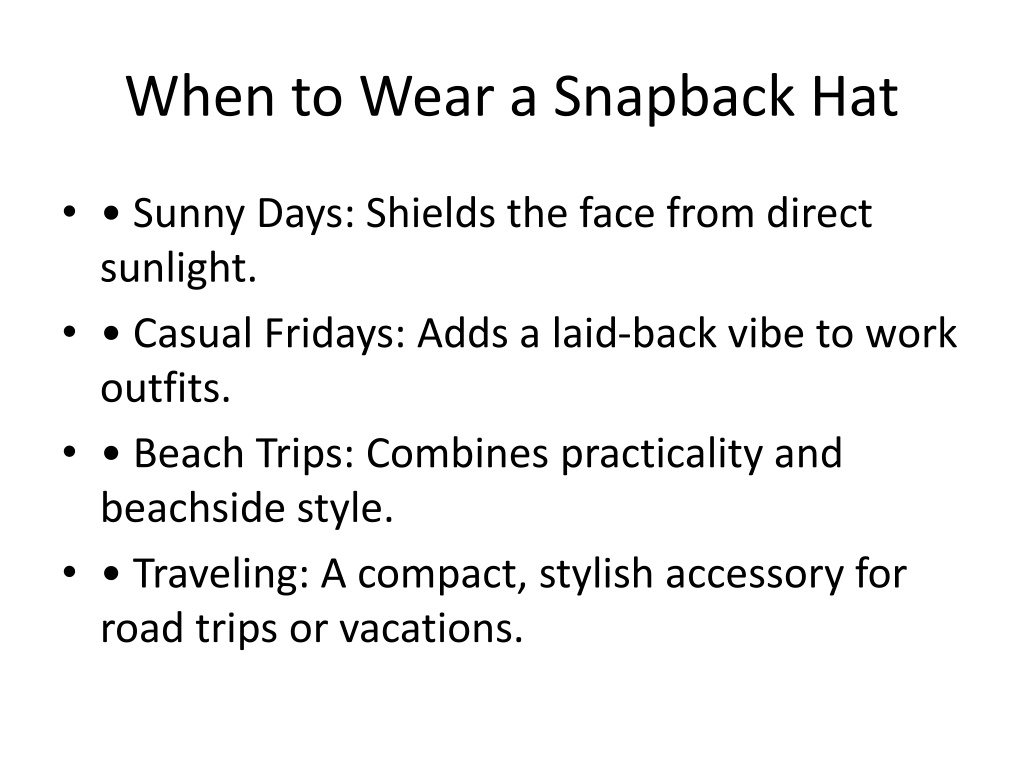 When to Wear a Snapback Hat

• • Sunny Days: Shields the face from direct sunlight.
• • Casual Fridays: Adds a laid-back vibe to work outfits.
• • Beach Trips: Combines practicality and beachside style.
• • Traveling: A compact, stylish accessory for road trips or vacations.